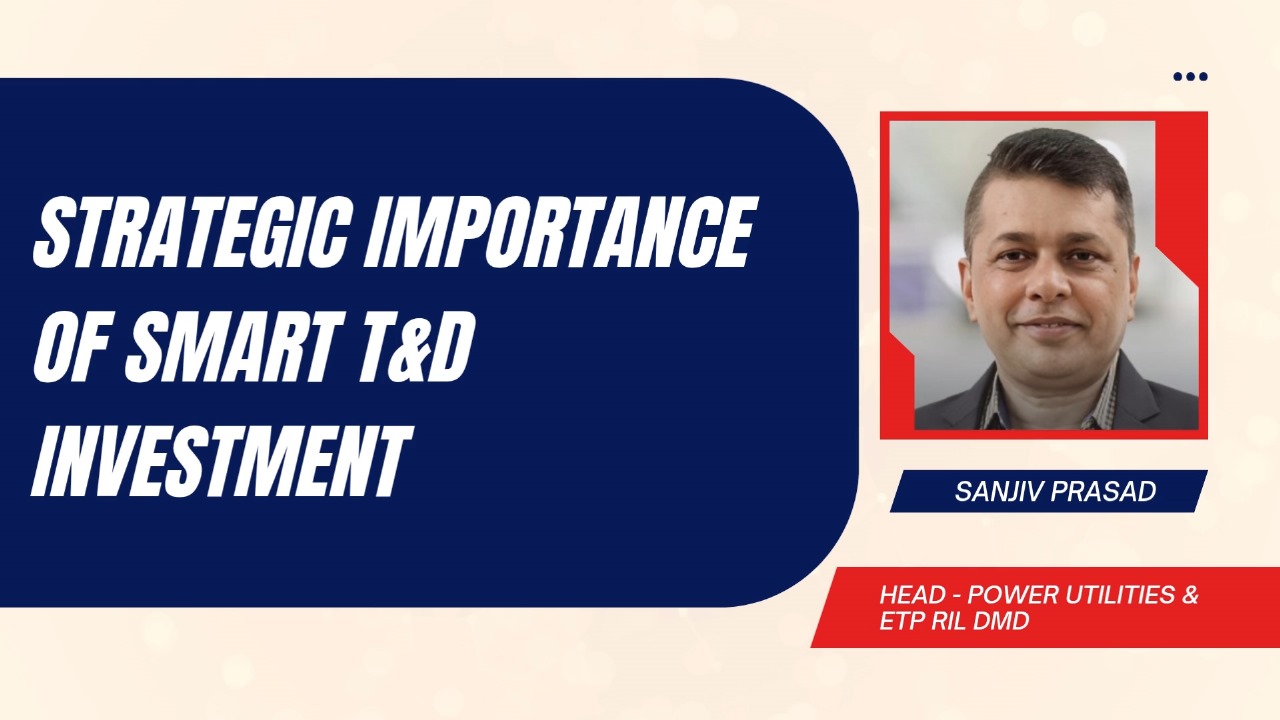 STRATEGIC IMPORTANCE OF SMART T&D INVESTMENT

SANJIV PRASAD

HEAD - POWER UTILITIES & ETP RIL DMD